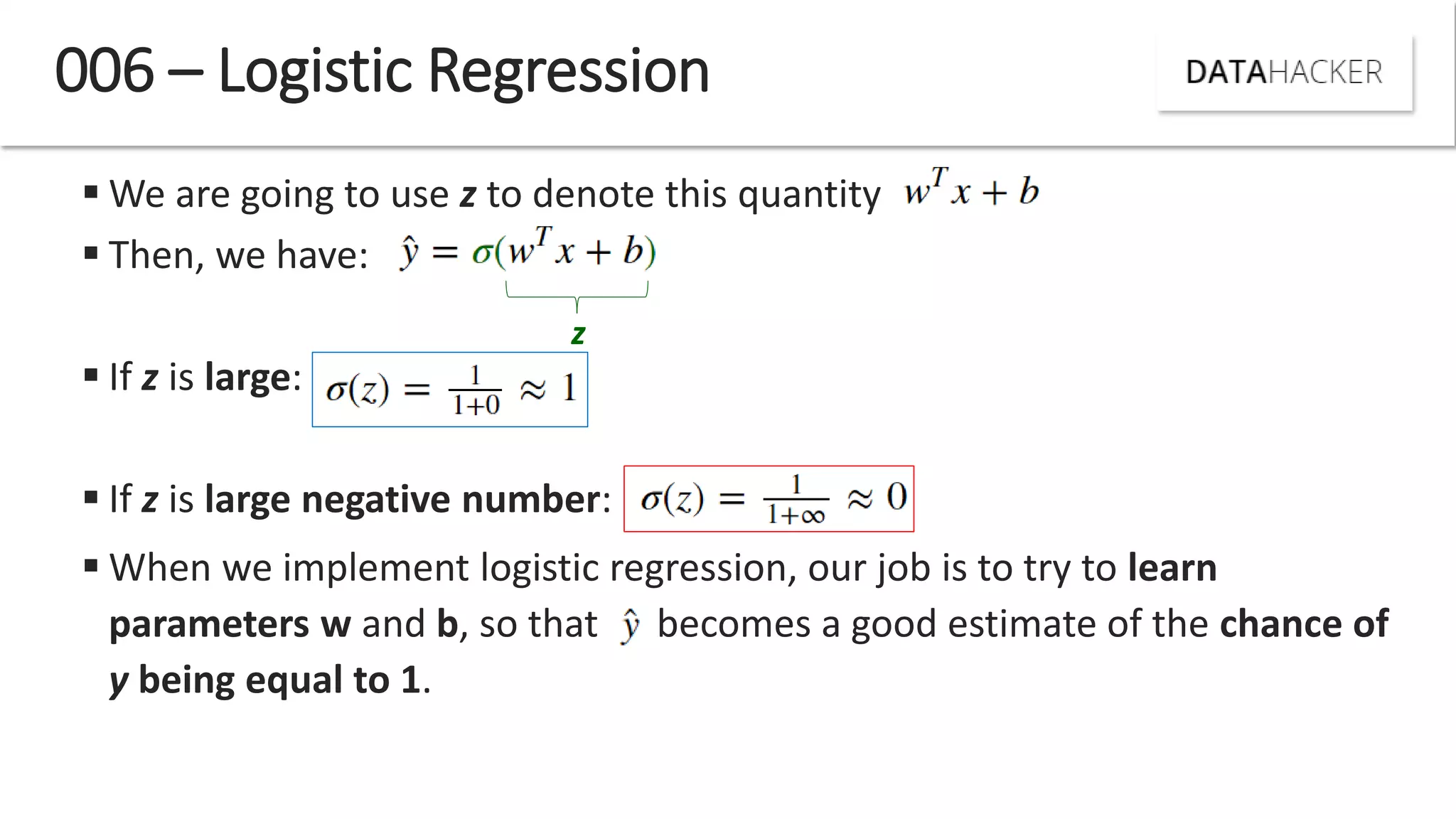 006 – Logistic Regression

DATAHACKER

▪ We are going to use z to denote this quantity $w^T x + b$

▪ Then, we have: $\hat{y} = \sigma(w^T x + b)$

z

▪ If z is large: $\sigma(z) = \frac{1}{1+0} \approx 1$

▪ If z is large negative number: $\sigma(z) = \frac{1}{1+\infty} \approx 0$

▪ When we implement logistic regression, our job is to try to learn parameters w and b, so that $\hat{y}$ becomes a good estimate of the chance of y being equal to 1.